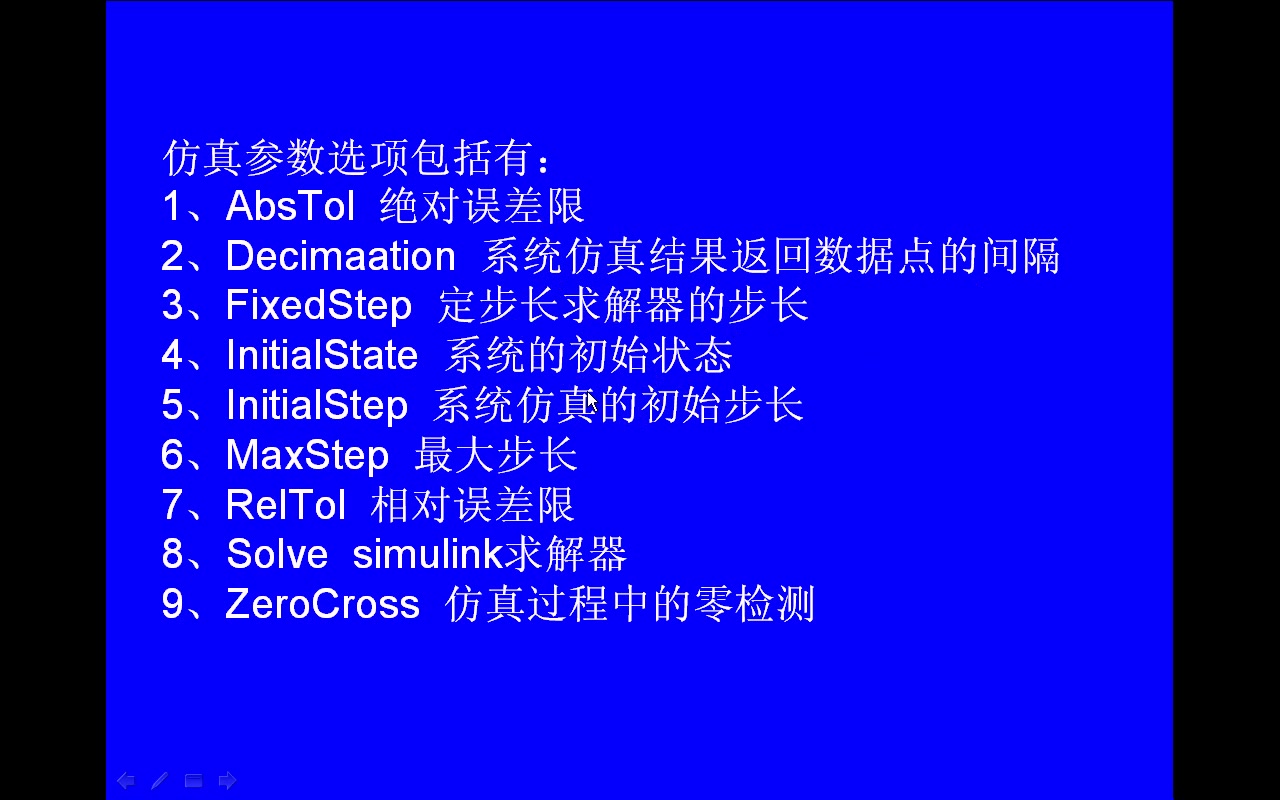 仿真参数选项包括有：
1、AbsTol 绝对误差限
2、Decimaation 系统仿真结果返回数据点的间隔
3、FixedStep 定步长求解器的步长
4、InitialState 系统的初始状态
5、InitialStep 系统仿真的初始步长
6、MaxStep 最大步长
7、RelTol 相对误差限
8、Solve simulink求解器
9、ZeroCross 仿真过程中的零检测